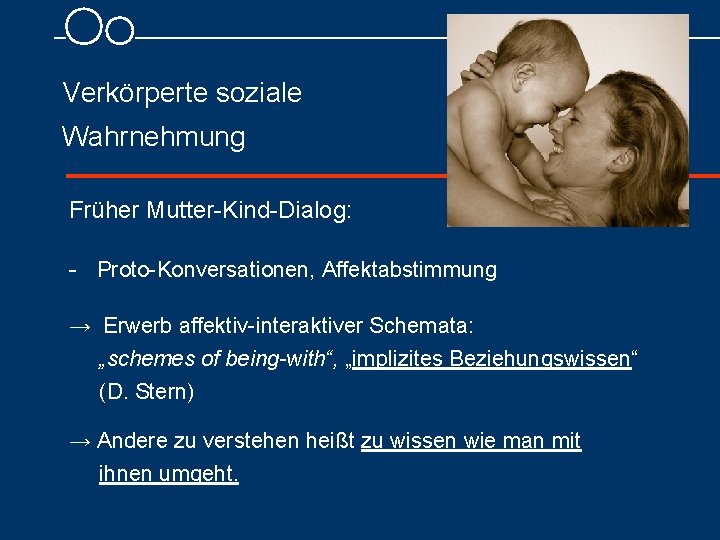 Verkörperte soziale Wahrnehmung

Früher Mutter-Kind-Dialog:

- Proto-Konversationen, Affektabstimmung

→ Erwerb affektiv-interaktiver Schemata: „schemes of being-with“, „implizites Beziehungswissen“ (D. Stern)

→ Andere zu verstehen heißt zu wissen wie man mit ihnen umgeht.